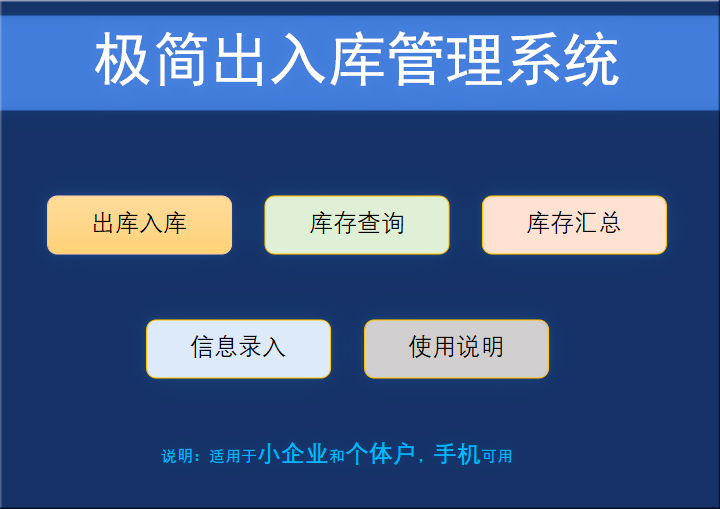 极简出入库管理系统

出库入库

库存查询

库存汇总

信息录入

使用说明

说明：适用于小企业和个体户，手机可用